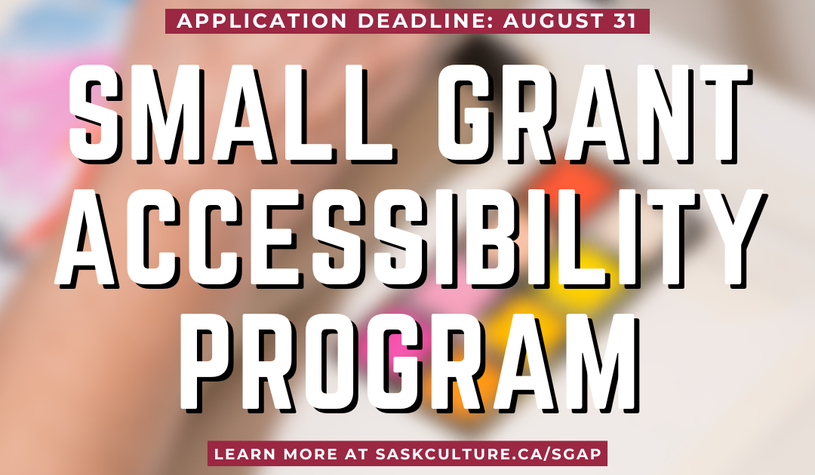 APPLICATION DEADLINE: AUGUST 31

SMALL GRANT ACCESSIBILITY PROGRAM

LEARN MORE AT SASKCULTURE.CA/SGAP